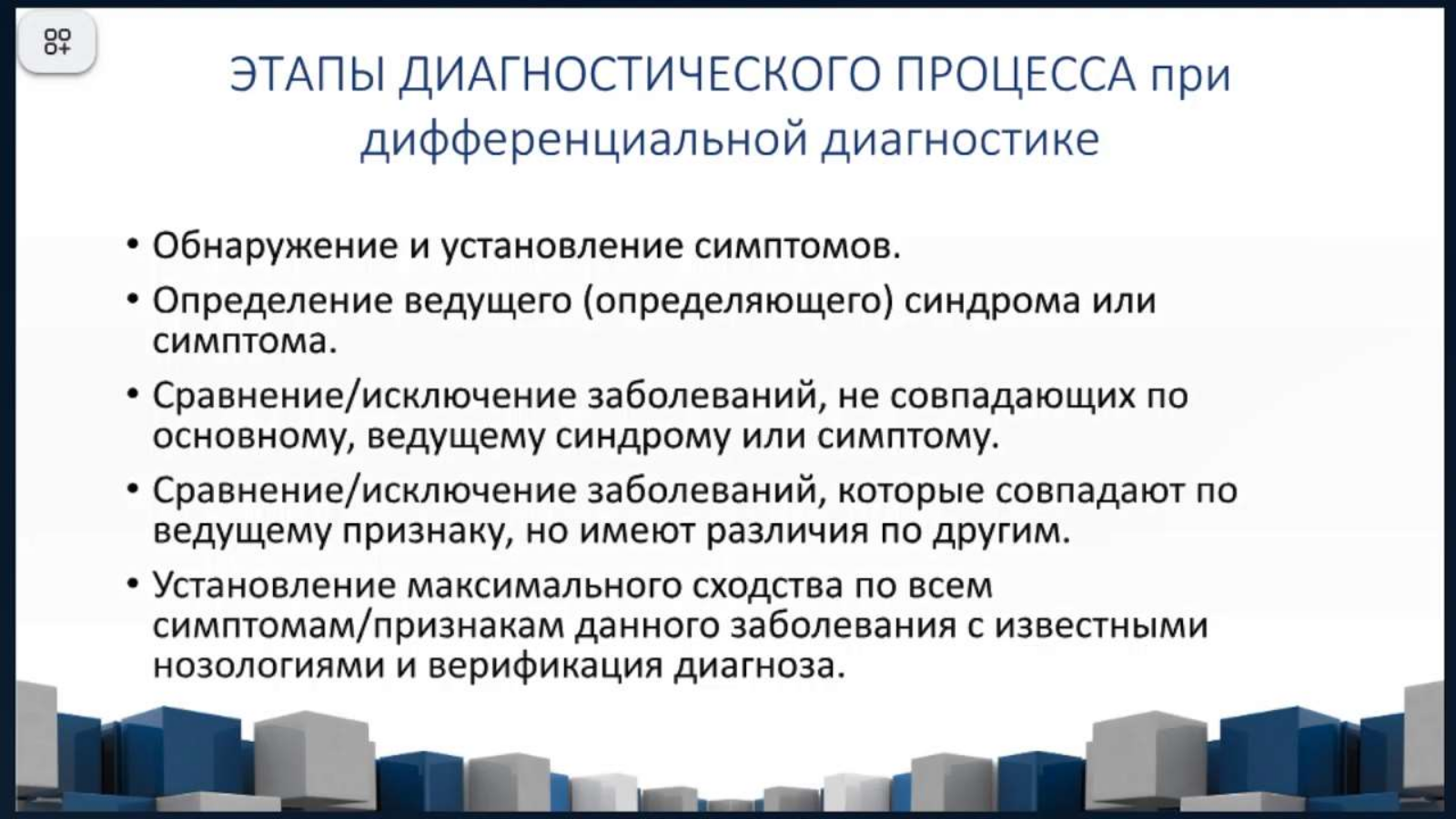 ЭТАПЫ ДИАГНОСТИЧЕСКОГО ПРОЦЕССА при дифференциальной диагностике

• Обнаружение и установление симптомов.

• Определение ведущего (определяющего) синдрома или симптома.

• Сравнение/исключение заболеваний, не совпадающих по основному, ведущему синдрому или симптому.

• Сравнение/исключение заболеваний, которые совпадают по ведущему признаку, но имеют различия по другим.

• Установление максимального сходства по всем симптомам/признакам данного заболевания с известными нозологиями и верификация диагноза.